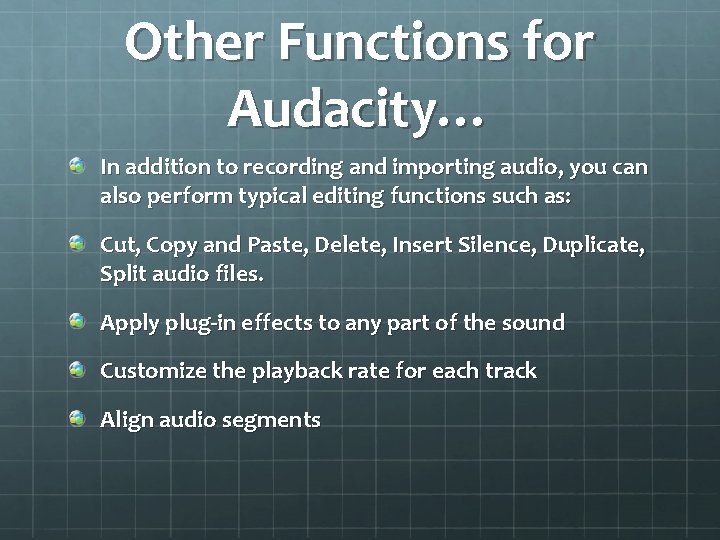 Other Functions for Audacity…

In addition to recording and importing audio, you can also perform typical editing functions such as:

Cut, Copy and Paste, Delete, Insert Silence, Duplicate, Split audio files.

Apply plug-in effects to any part of the sound

Customize the playback rate for each track

Align audio segments